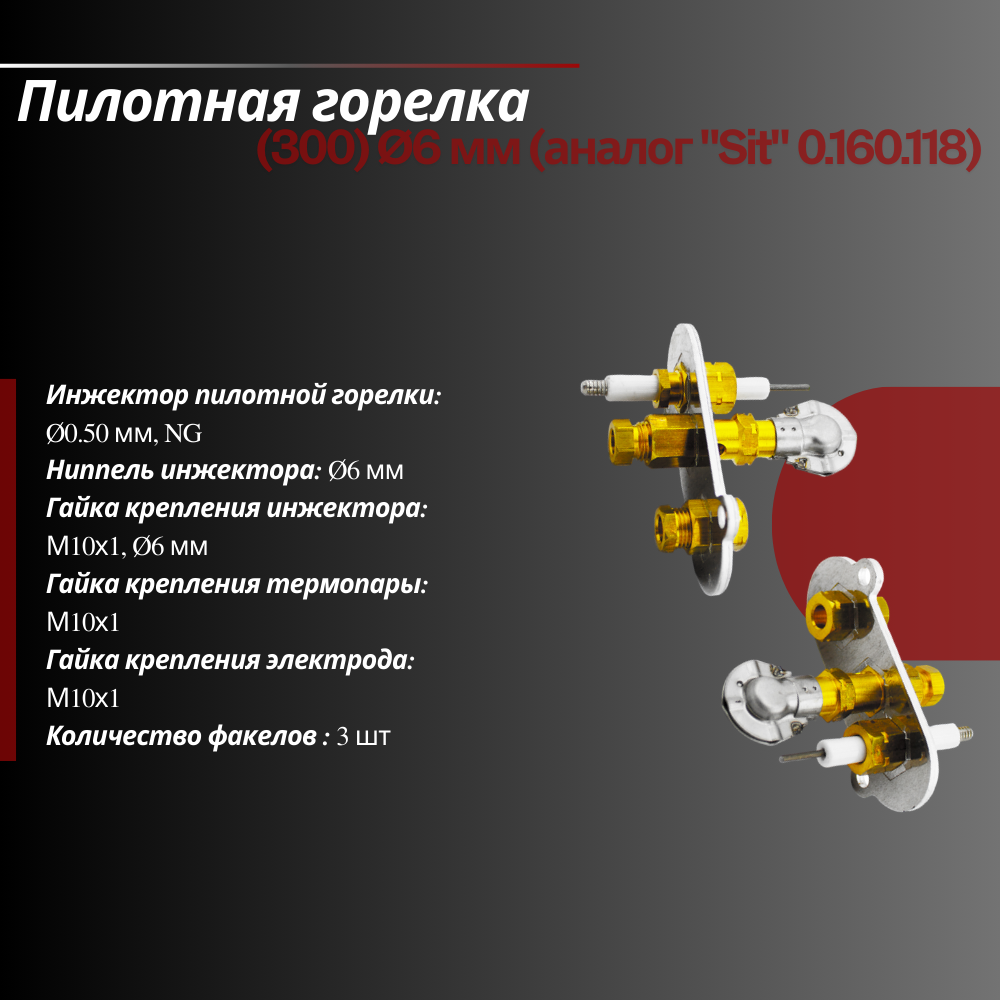 Пилотная горелка

(300) Ø6 мм (аналог "Sit" 0.160.118)

Инжектор пилотной горелки: Ø0.50 мм, NG
Ниппель инжектора: Ø6 мм
Гайка крепления инжектора: M10x1, Ø6 мм
Гайка крепления термопары: M10x1
Гайка крепления электрода: M10x1
Количество факелов : 3 шт